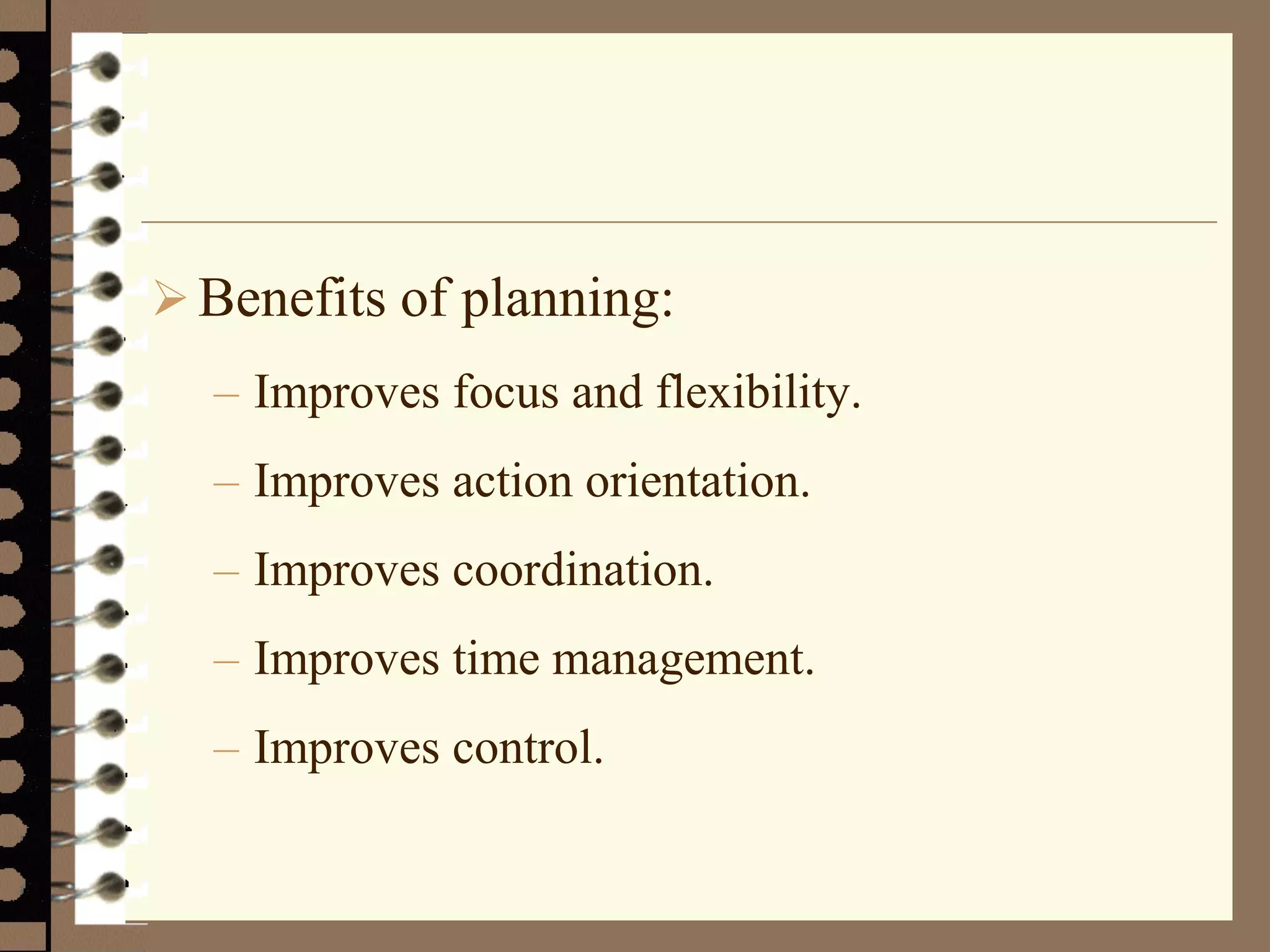 ➢ Benefits of planning:

– Improves focus and flexibility.

– Improves action orientation.

– Improves coordination.

– Improves time management.

– Improves control.